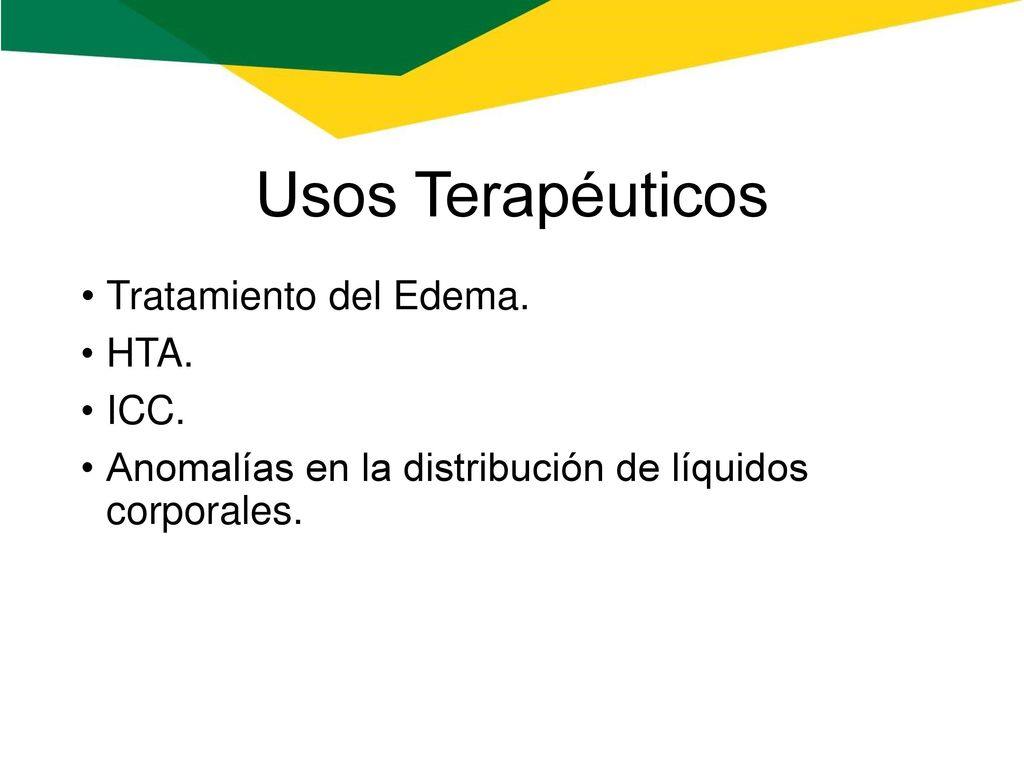 Usos Terapéuticos

• Tratamiento del Edema.
• HTA.
• ICC.
• Anomalías en la distribución de líquidos corporales.